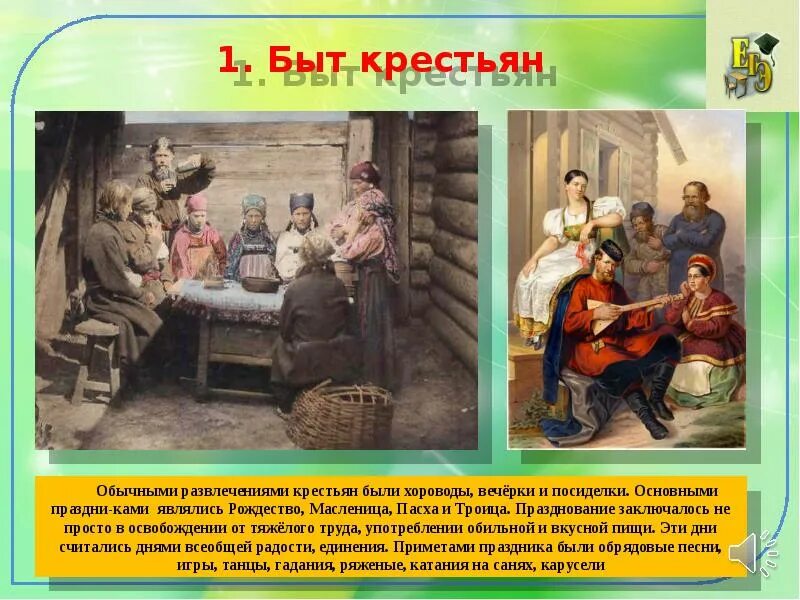 1. Быт крестьян

ЕГЭ

Обычными развлечениями крестьян были хороводы, вечёрки и посиделки. Основными праздни-ками являлись Рождество, Масленица, Пасха и Троица. Празднование заключалось не просто в освобождении от тяжёлого труда, употреблении обильной и вкусной пищи. Эти дни считались днями всеобщей радости, единения. Приметами праздника были обрядовые песни, игры, танцы, гадания, ряженые, катания на санях, карусели